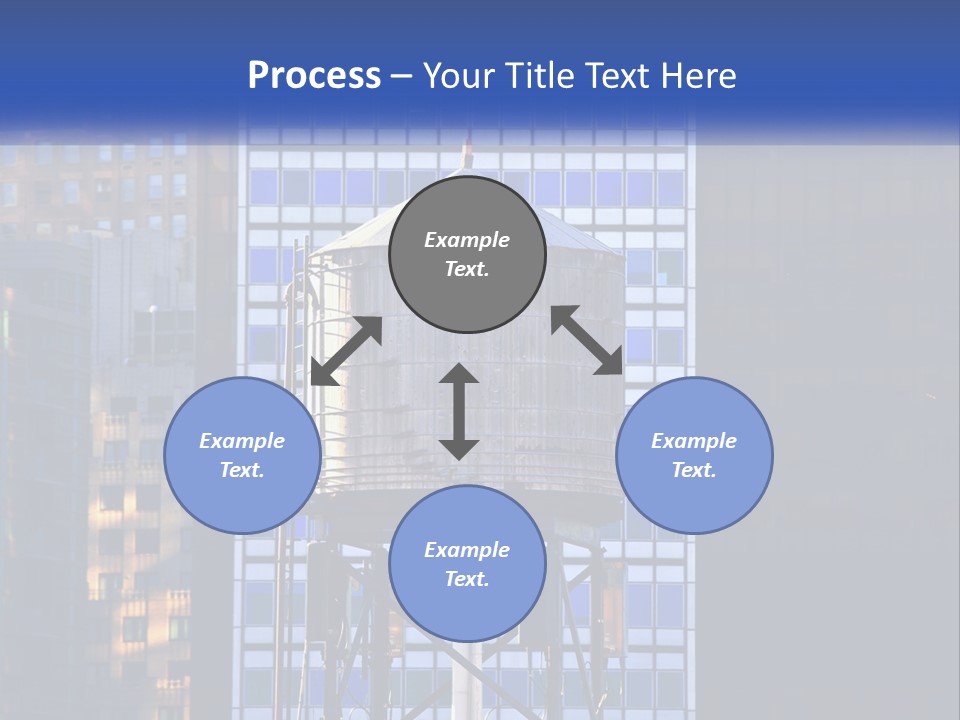 Process – Your Title Text Here

Example Text.

Example Text.

Example Text.

Example Text.